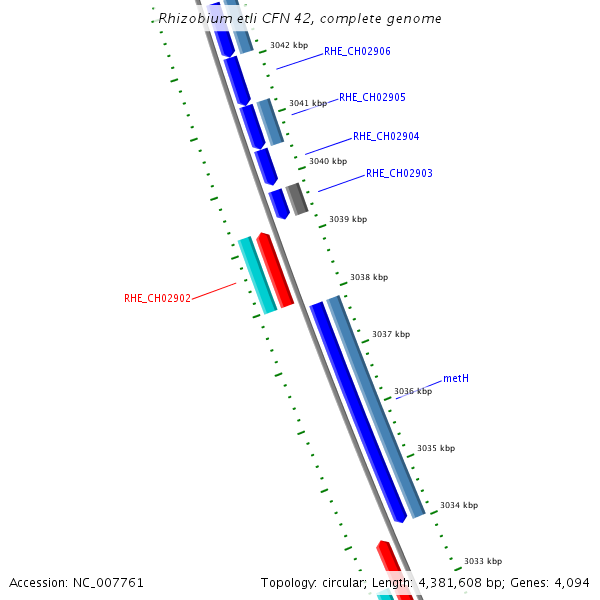 Rhizobium etli CFN 42, complete genome

3042 kbp
RHE_CH02906
3041 kbp
RHE_CH02905
RHE_CH02904
3040 kbp
RHE_CH02903
3039 kbp
3038 kbp
RHE_CH02902
3037 kbp
metH
3036 kbp
3035 kbp
3034 kbp
3033 kbp

Accession: NC_007761
Topology: circular; Length: 4,381,608 bp; Genes: 4,094